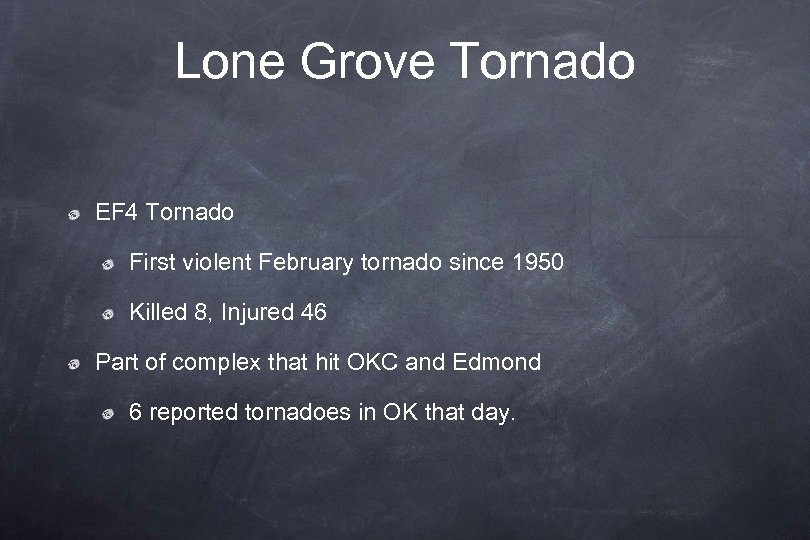 Lone Grove Tornado

EF4 Tornado

First violent February tornado since 1950

Killed 8, Injured 46

Part of complex that hit OKC and Edmond

6 reported tornadoes in OK that day.